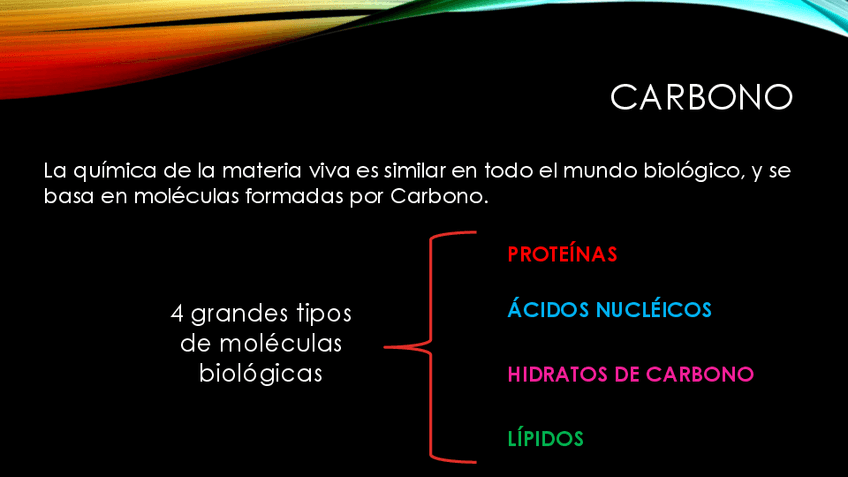 CARBONO

La química de la materia viva es similar en todo el mundo biológico, y se basa en moléculas formadas por Carbono.

4 grandes tipos de moléculas biológicas

PROTEÍNAS

ÁCIDOS NUCLÉICOS

HIDRATOS DE CARBONO

LÍPIDOS